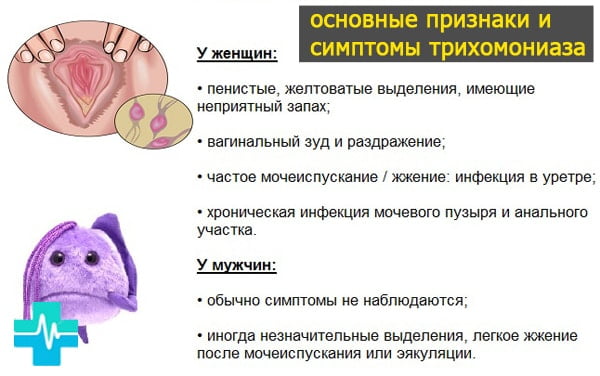 основные признаки и симптомы трихомониаза

У женщин:

• пенистые, желтоватые выделения, имеющие неприятный запах;

• вагинальный зуд и раздражение;

• частое мочеиспускание / жжение: инфекция в уретре;

• хроническая инфекция мочевого пузыря и анального участка.

У мужчин:

• обычно симптомы не наблюдаются;

• иногда незначительные выделения, легкое жжение после мочеиспускания или эякуляции.